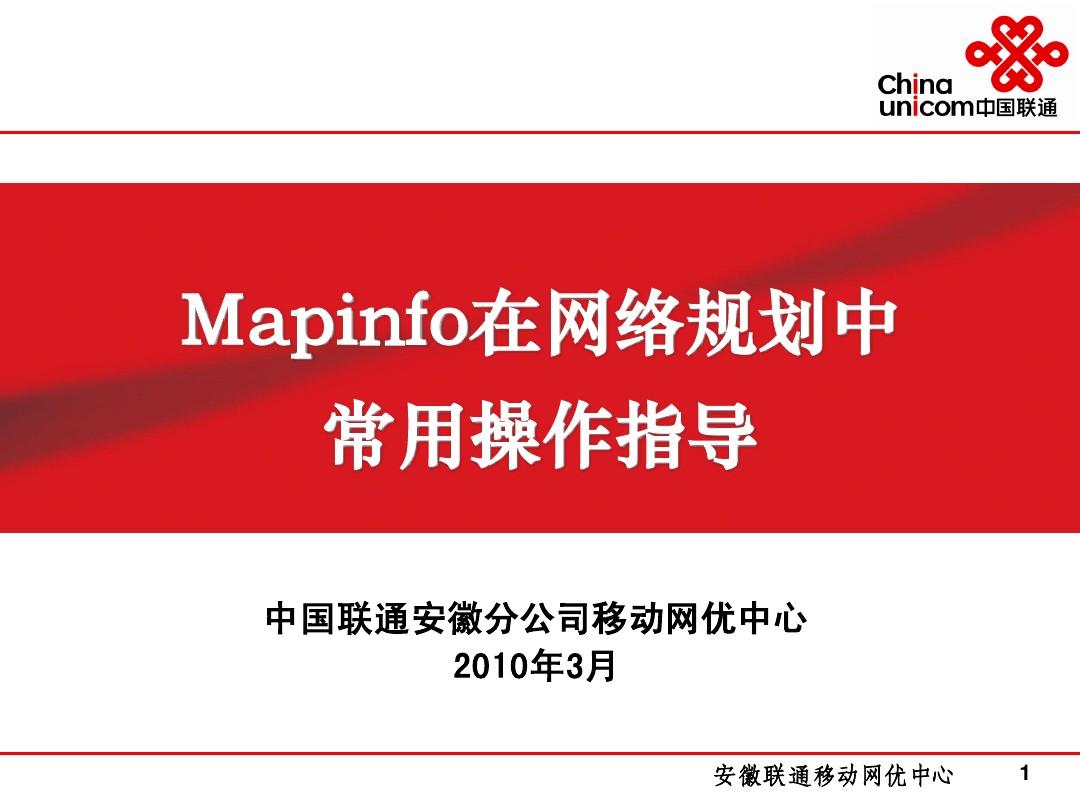 China unicom中国联通

Mapinfo在网络规划中
常用操作指导

中国联通安徽分公司移动网优中心
2010年3月

安徽联通移动网优中心 1